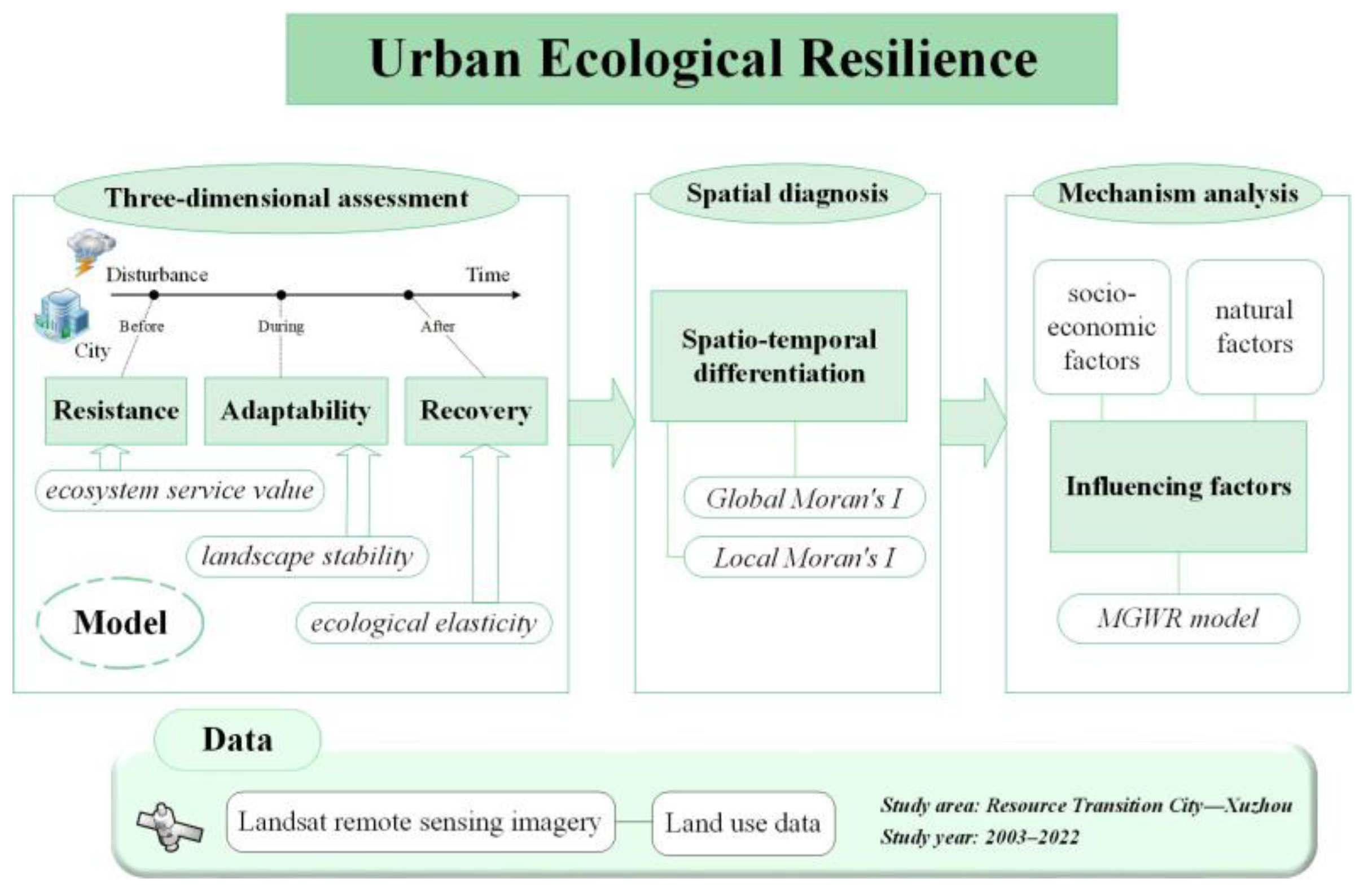 Urban Ecological Resilience

Three-dimensional assessment

Disturbance

Time

City

Before

During

After

Resistance

Adaptability

Recovery

ecosystem service value

landscape stability

ecological elasticity

Model

Spatial diagnosis

Spatio-temporal differentiation

Global Moran's I

Local Moran's I

Mechanism analysis

socio-economic factors

natural factors

Influencing factors

MGWR model

Data

Landsat remote sensing imagery

Land use data

Study area: Resource Transition City—Xuzhou
Study year: 2003–2022